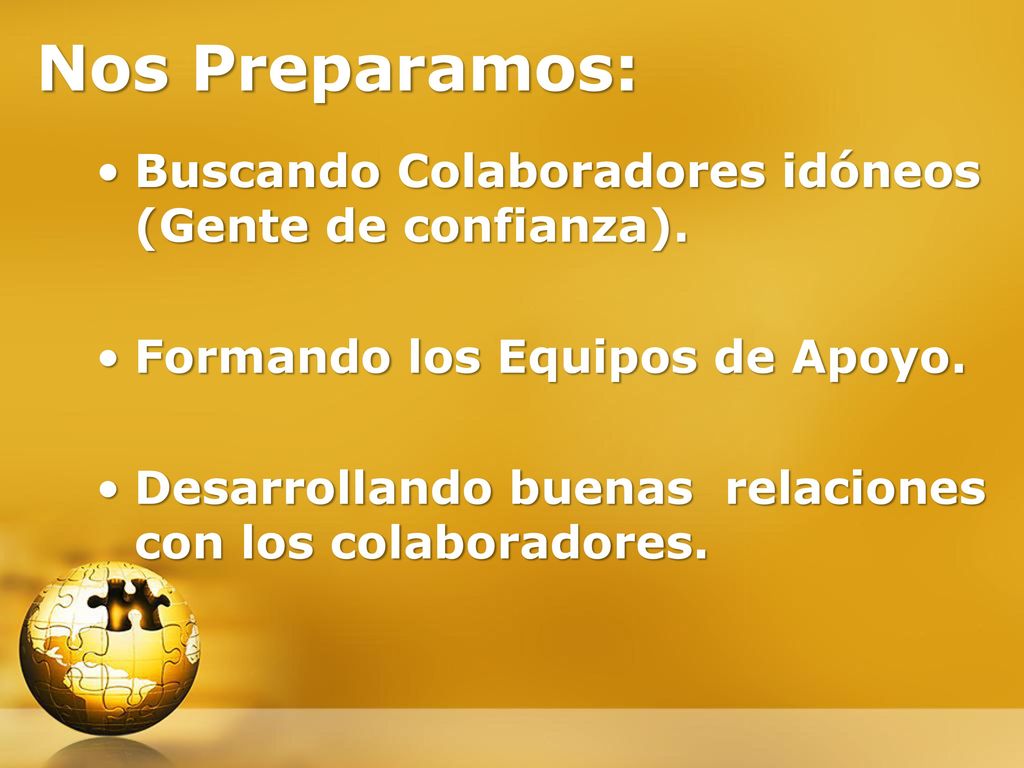 Nos Preparamos:

• Buscando Colaboradores idóneos (Gente de confianza).

• Formando los Equipos de Apoyo.

• Desarrollando buenas relaciones con los colaboradores.